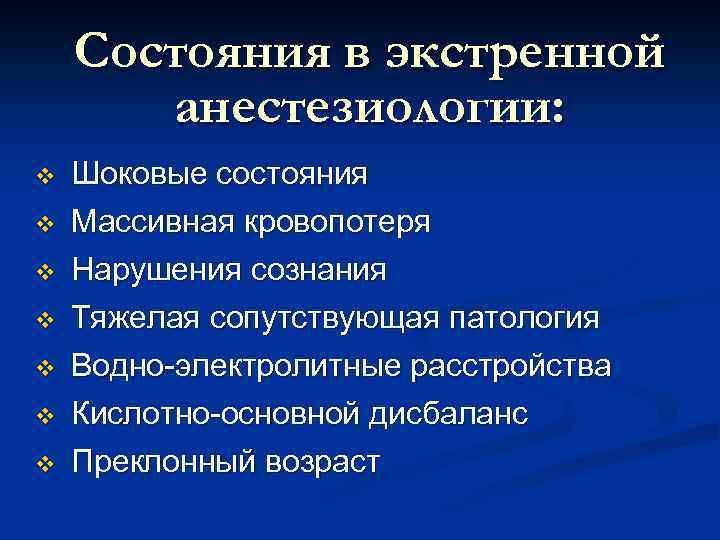 Состояния в экстренной анестезиологии:

❖ Шоковые состояния
❖ Массивная кровопотеря
❖ Нарушения сознания
❖ Тяжелая сопутствующая патология
❖ Водно-электролитные расстройства
❖ Кислотно-основной дисбаланс
❖ Преклонный возраст